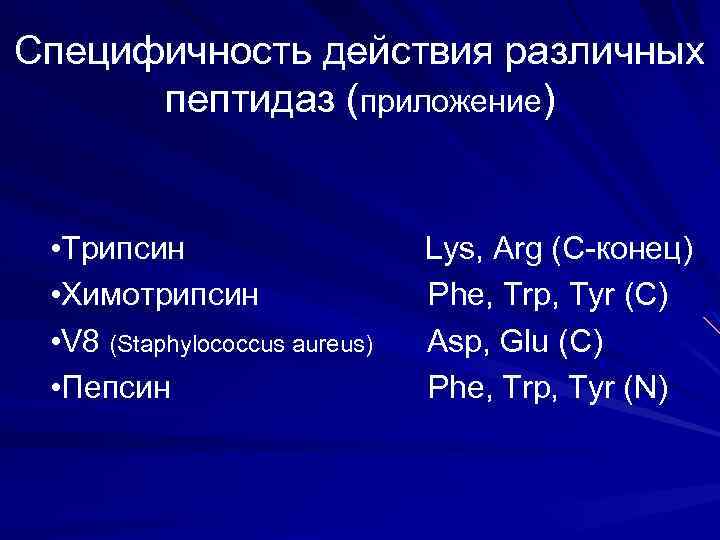 Специфичность действия различных пептидаз (приложение)

•Трипсин Lys, Arg (С-конец)
•Химотрипсин Phe, Trp, Tyr (C)
•V8 (Staphylococcus aureus) Asp, Glu (C)
•Пепсин Phe, Trp, Tyr (N)